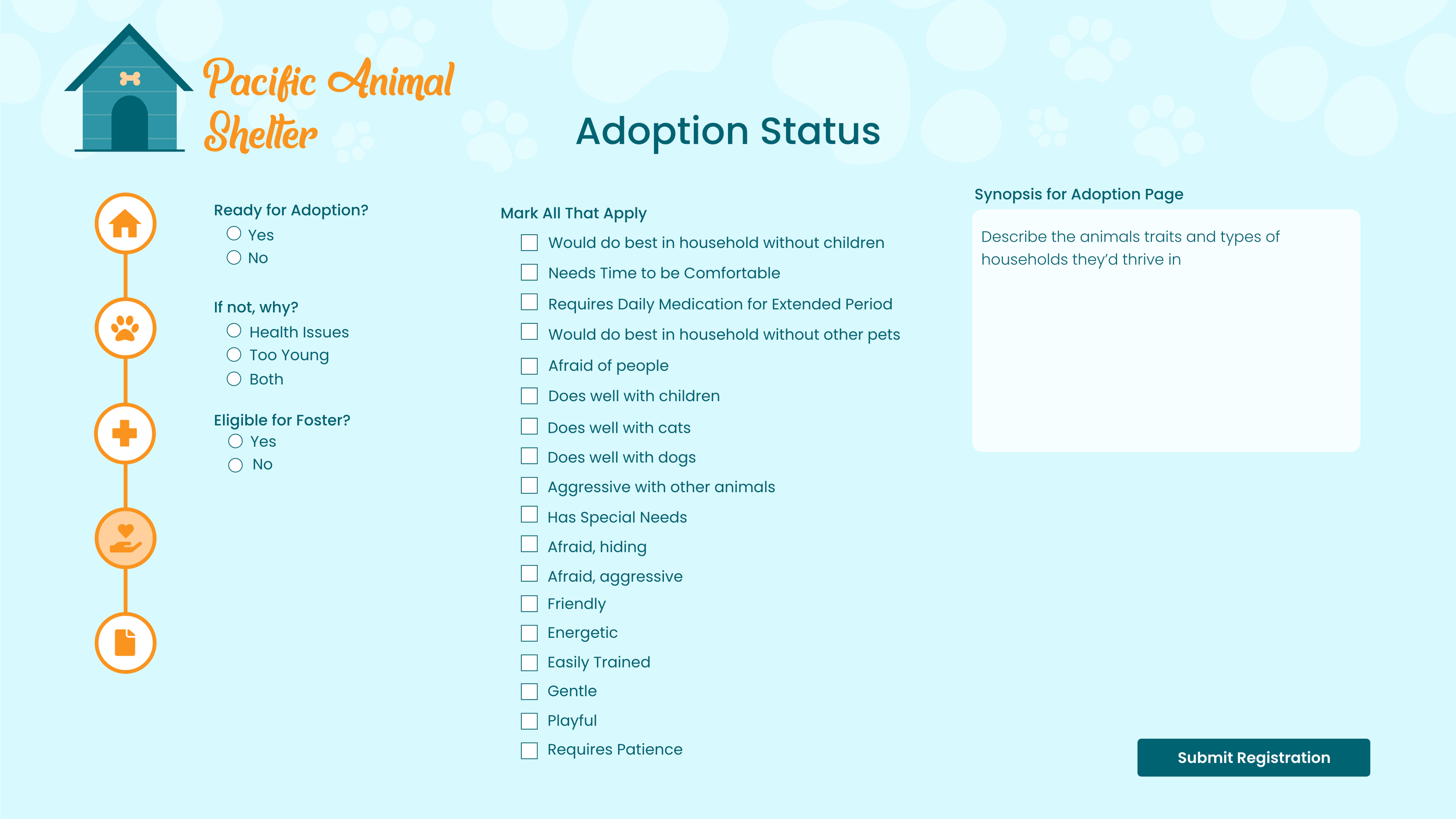 Pacific Animal Shelter

Adoption Status

Ready for Adoption?
Yes
No

If not, why?
Health Issues
Too Young
Both

Eligible for Foster?
Yes
No

Mark All That Apply
Would do best in household without children
Needs Time to be Comfortable
Requires Daily Medication for Extended Period
Would do best in household without other pets
Afraid of people
Does well with children
Does well with cats
Does well with dogs
Aggressive with other animals
Has Special Needs
Afraid, hiding
Afraid, aggressive
Friendly
Energetic
Easily Trained
Gentle
Playful
Requires Patience

Synopsis for Adoption Page
Describe the animals traits and types of households they'd thrive in

Submit Registration